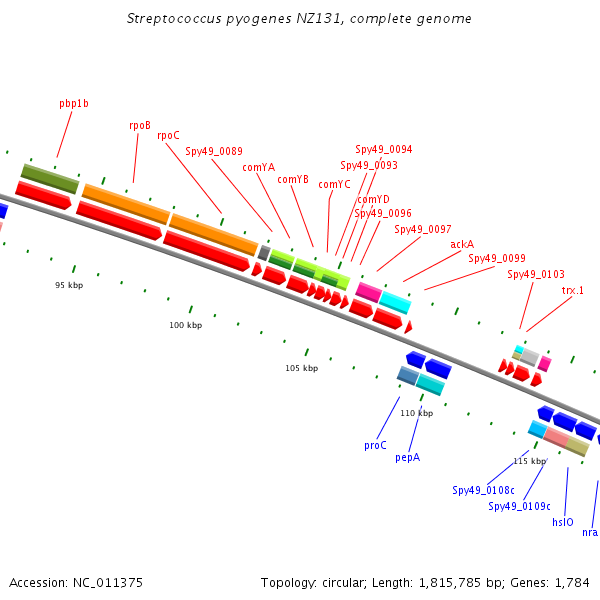 Streptococcus pyogenes NZ131, complete genome

pbp1b
rpoB
rpoC
Spy49_0089
comYA
comYB
comYC
Spy49_0094
Spy49_0093
comYD
Spy49_0096
Spy49_0097
ackA
Spy49_0099
Spy49_0103
trx.1

95 kbp
100 kbp
105 kbp
110 kbp
115 kbp

proC
pepA
Spy49_0108c
Spy49_0109c
hslO
nra

Accession: NC_011375
Topology: circular; Length: 1,815,785 bp; Genes: 1,784